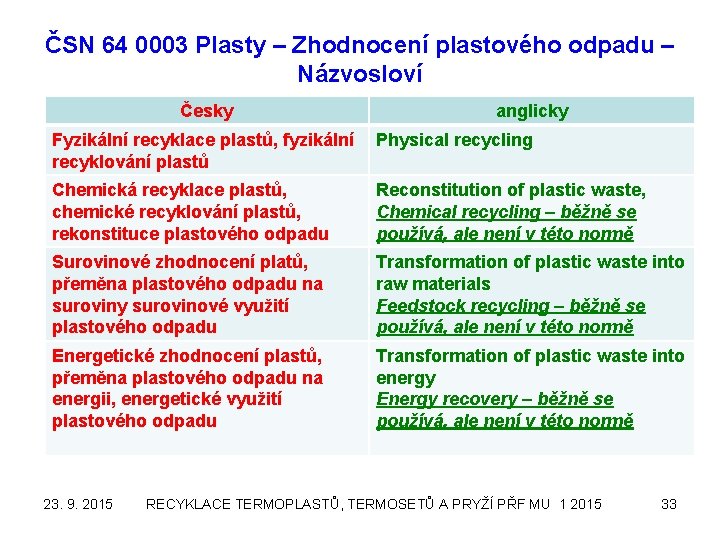 ČSN 64 0003 Plasty – Zhodnocení plastového odpadu – Názvosloví

| Česky | anglicky |
|---|---|
| Fyzikální recyklace plastů, fyzikální recyklování plastů | Physical recycling |
| Chemická recyklace plastů, chemické recyklování plastů, rekonstituce plastového odpadu | Reconstitution of plastic waste, Chemical recycling – běžně se používá, ale není v této normě |
| Surovinové zhodnocení platů, přeměna plastového odpadu na suroviny surovinové využití plastového odpadu | Transformation of plastic waste into raw materials Feedstock recycling – běžně se používá, ale není v této normě |
| Energetické zhodnocení plastů, přeměna plastového odpadu na energii, energetické využití plastového odpadu | Transformation of plastic waste into energy Energy recovery – běžně se používá, ale není v této normě |

23. 9. 2015 RECYKLACE TERMOPLASTŮ, TERMOSETŮ A PRYŽÍ PŘF MU 1 2015 33